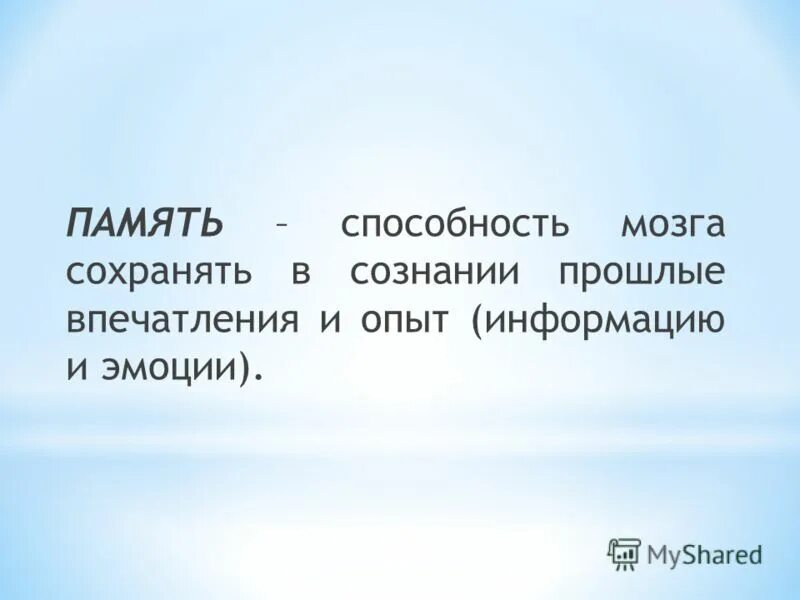 ПАМЯТЬ – способность мозга сохранять в сознании прошлые впечатления и опыт (информацию и эмоции).

MyShared